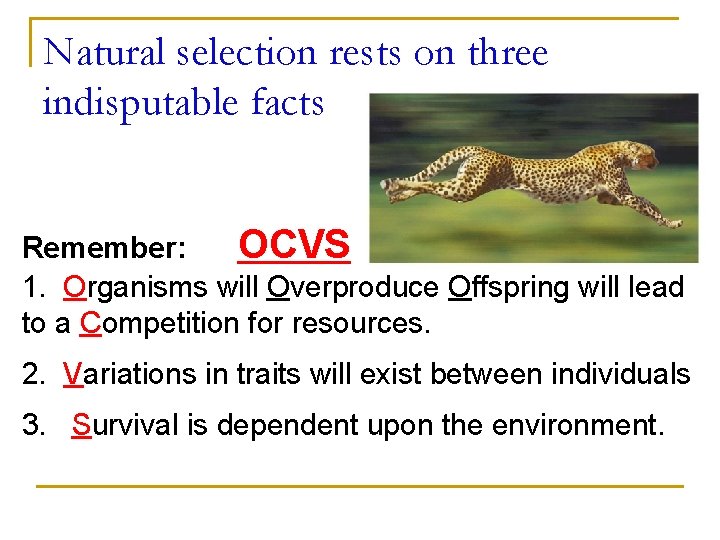 Natural selection rests on three indisputable facts

Remember: OCVS

1. Organisms will Overproduce Offspring will lead to a Competition for resources.

2. Variations in traits will exist between individuals

3. Survival is dependent upon the environment.